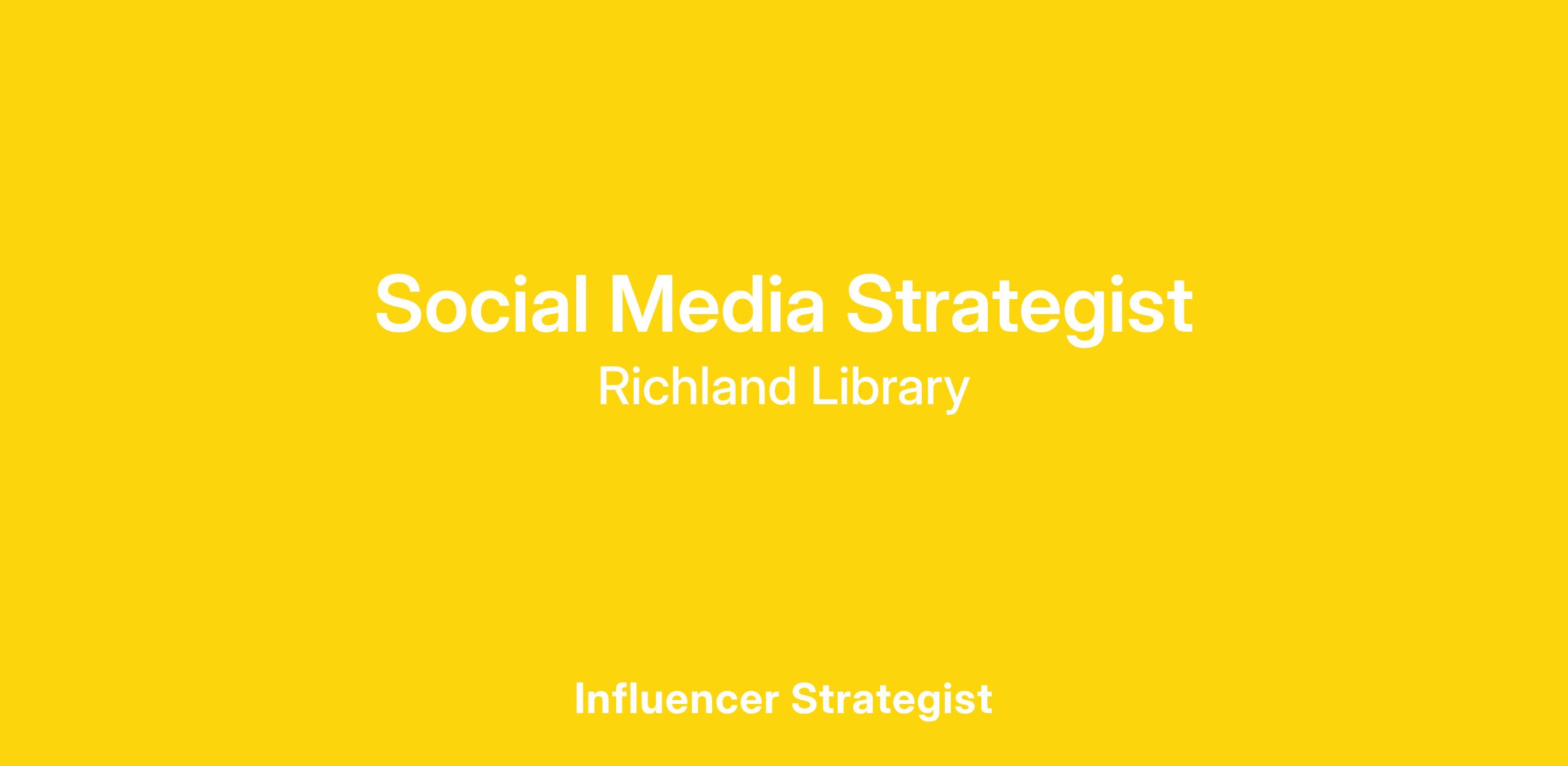 Social Media Strategist
Richland Library

Influencer Strategist